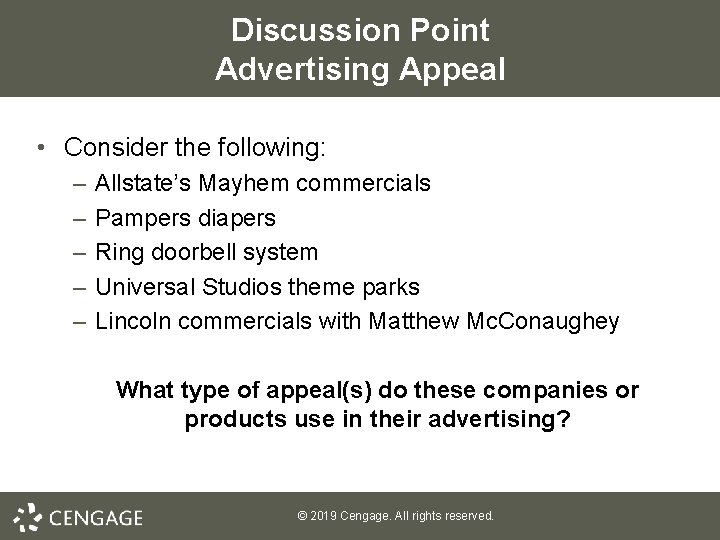 Discussion Point
Advertising Appeal

• Consider the following:
– Allstate's Mayhem commercials
– Pampers diapers
– Ring doorbell system
– Universal Studios theme parks
– Lincoln commercials with Matthew McConaughey

What type of appeal(s) do these companies or products use in their advertising?

CENGAGE

© 2019 Cengage. All rights reserved.